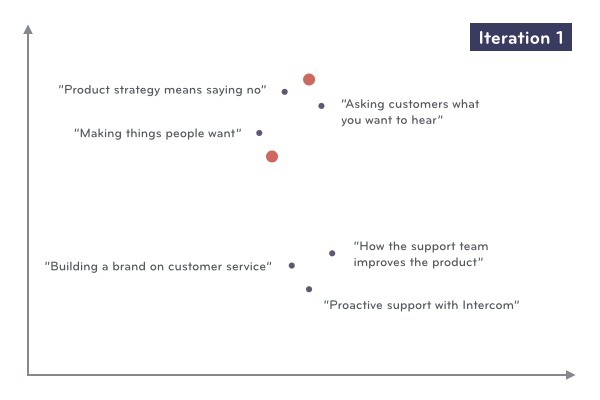 Iteration 1

"Product strategy means saying no"

"Asking customers what you want to hear"

"Making things people want"

"How the support team improves the product"

"Building a brand on customer service"

"Proactive support with Intercom"